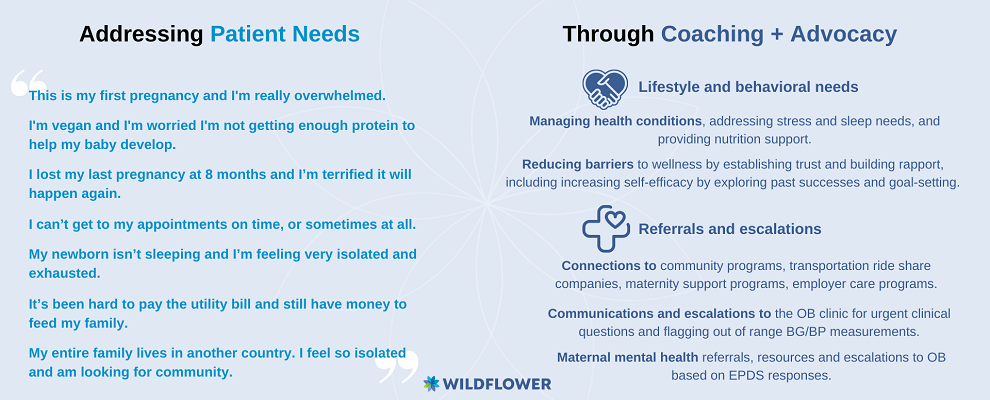 Addressing Patient Needs

“

This is my first pregnancy and I'm really overwhelmed.

I'm vegan and I'm worried I'm not getting enough protein to help my baby develop.

I lost my last pregnancy at 8 months and I'm terrified it will happen again.

I can't get to my appointments on time, or sometimes at all.

My newborn isn't sleeping and I'm feeling very isolated and exhausted.

It's been hard to pay the utility bill and still have money to feed my family.

My entire family lives in another country. I feel so isolated and am looking for community.

”

Through Coaching + Advocacy

Lifestyle and behavioral needs

Managing health conditions, addressing stress and sleep needs, and providing nutrition support.

Reducing barriers to wellness by establishing trust and building rapport, including increasing self-efficacy by exploring past successes and goal-setting.

Referrals and escalations

Connections to community programs, transportation ride share companies, maternity support programs, employer care programs.

Communications and escalations to the OB clinic for urgent clinical questions and flagging out of range BG/BP measurements.

Maternal mental health referrals, resources and escalations to OB based on EPDS responses.

WILDFLOWER